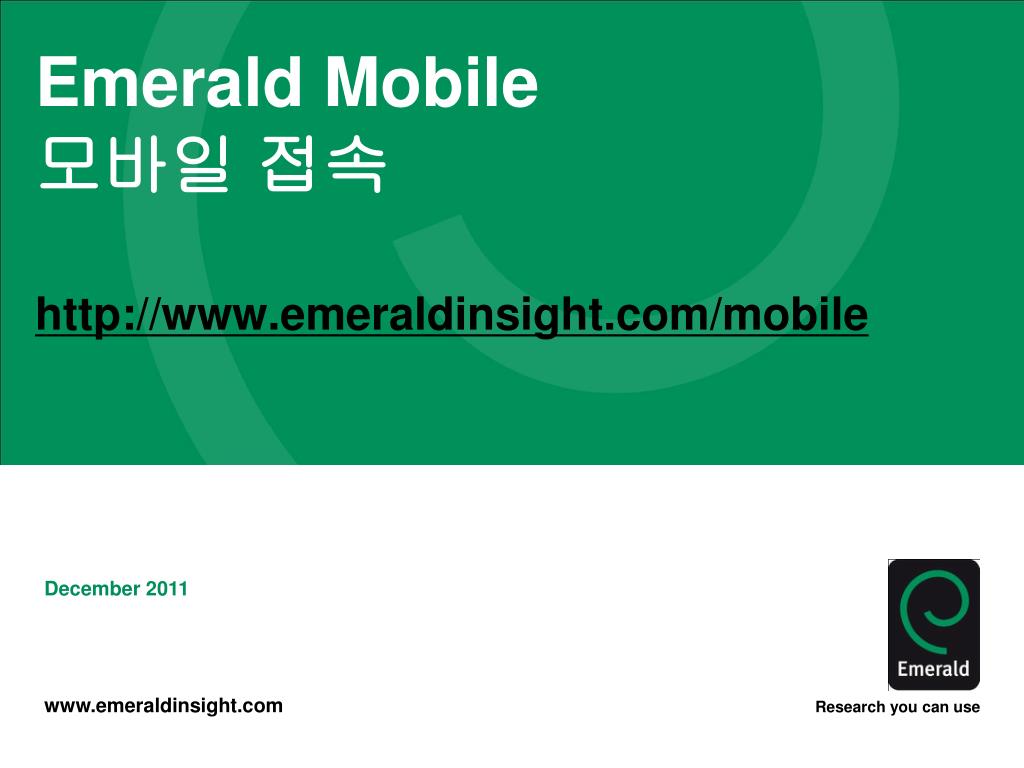 Emerald Mobile
모바일 접속

http://www.emeraldinsight.com/mobile

December 2011

Emerald

www.emeraldinsight.com

Research you can use